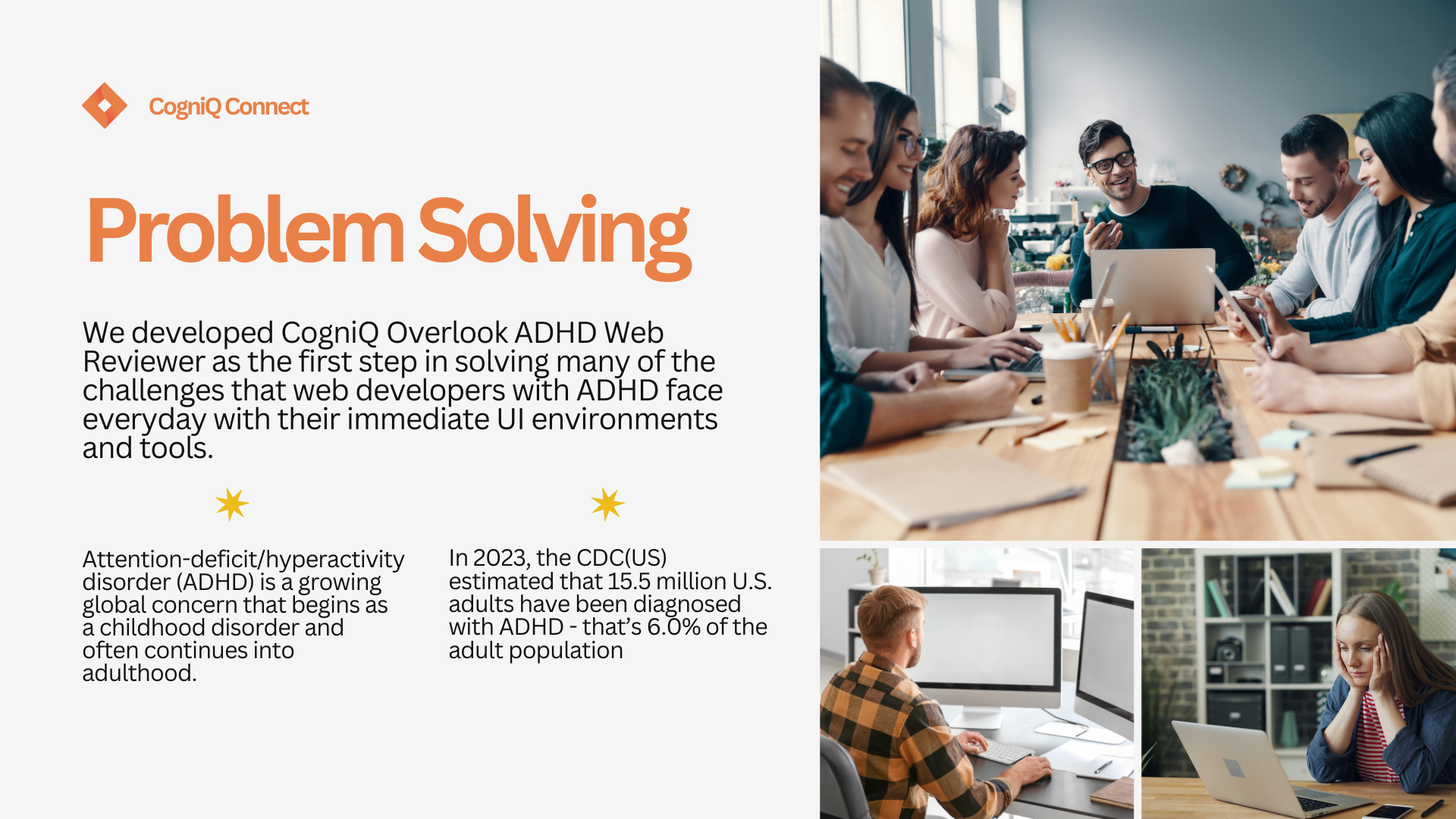 CogniQ Connect

Problem Solving

We developed CogniQ Overlook ADHD Web Reviewer as the first step in solving many of the challenges that web developers with ADHD face everyday with their immediate UI environments and tools.

Attention-deficit/hyperactivity disorder (ADHD) is a growing global concern that begins as a childhood disorder and often continues into adulthood.

In 2023, the CDC(US) estimated that 15.5 million U.S. adults have been diagnosed with ADHD - that's 6.0% of the adult population